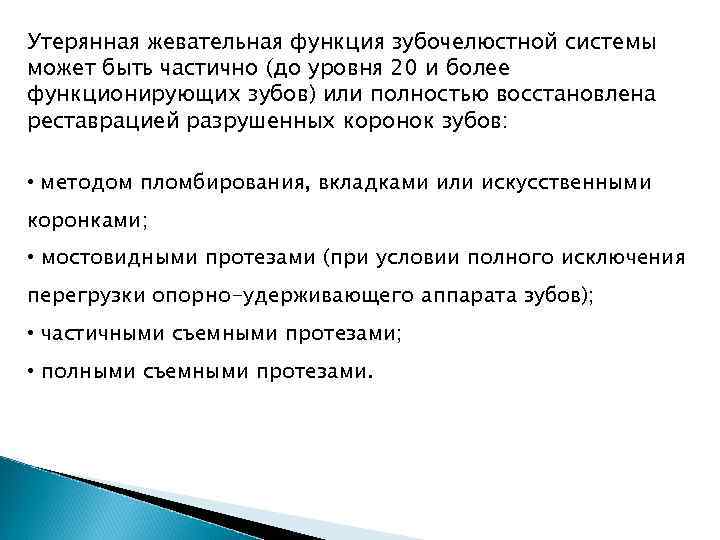 Утерянная жевательная функция зубочелюстной системы может быть частично (до уровня 20 и более функционирующих зубов) или полностью восстановлена реставрацией разрушенных коронок зубов:

• методом пломбирования, вкладками или искусственными коронками;
• мостовидными протезами (при условии полного исключения перегрузки опорно-удерживающего аппарата зубов);
• частичными съемными протезами;
• полными съемными протезами.